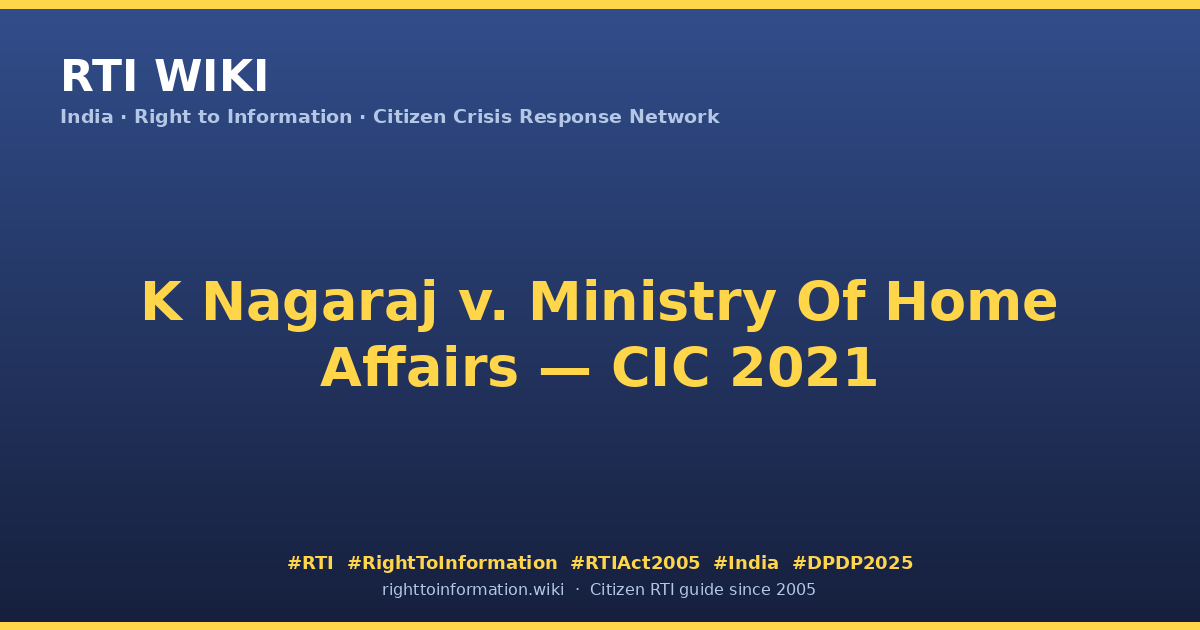 RTI WIKI

India · Right to Information · Citizen Crisis Response Network

K Nagaraj v. Ministry Of Home Affairs — CIC 2021

#RTI #RightToInformation #RTIAct2005 #India #DPDP2025

righttoinformation.wiki · Citizen RTI guide since 2005